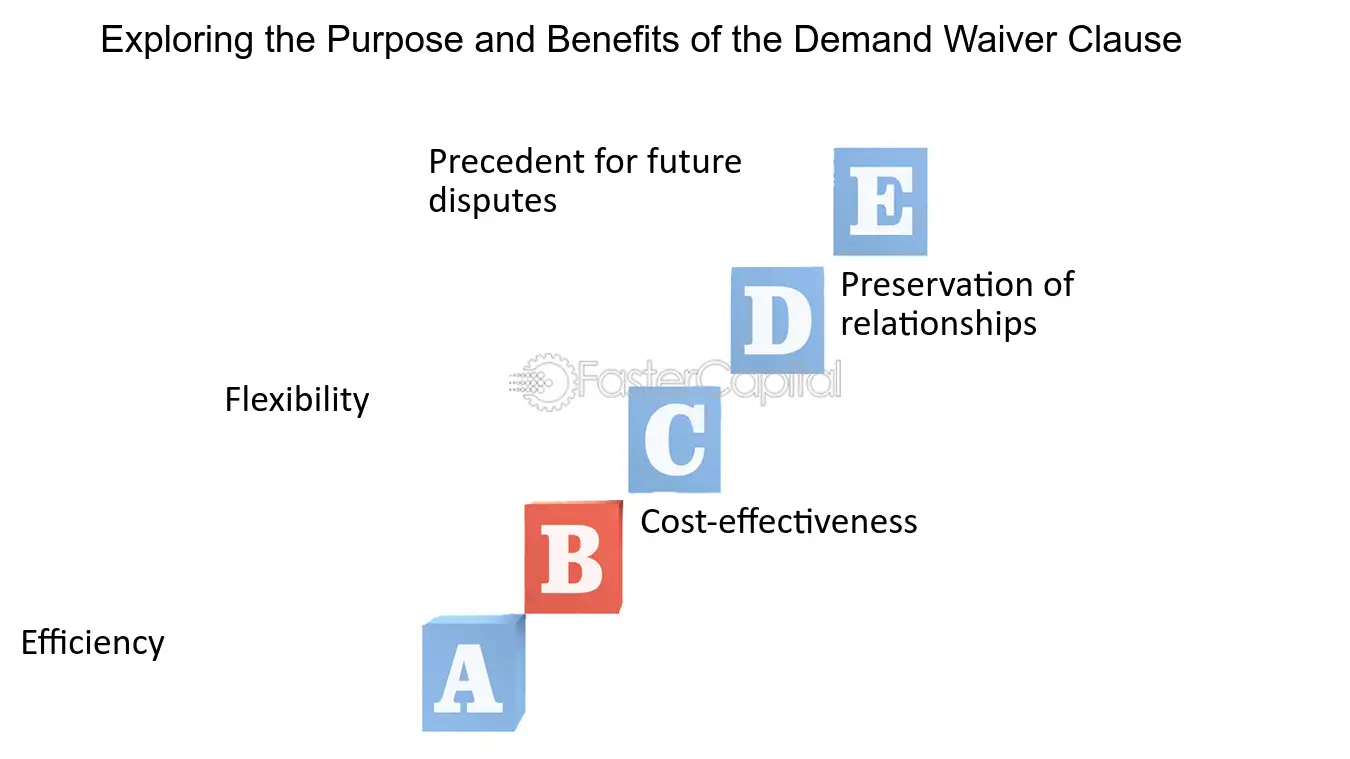 Exploring the Purpose and Benefits of the Demand Waiver Clause

Precedent for future disputes

E

D

Preservation of relationships

Flexibility

C

B

Cost-effectiveness

Efficiency

A

FasterCapital